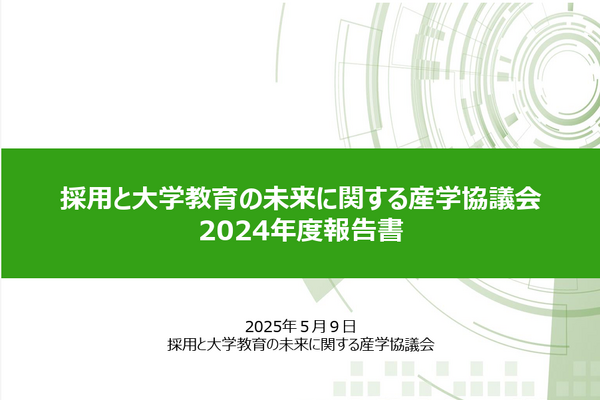 採用と大学教育の未来に関する産学協議会
2024年度報告書

2025年５月９日
採用と大学教育の未来に関する産学協議会